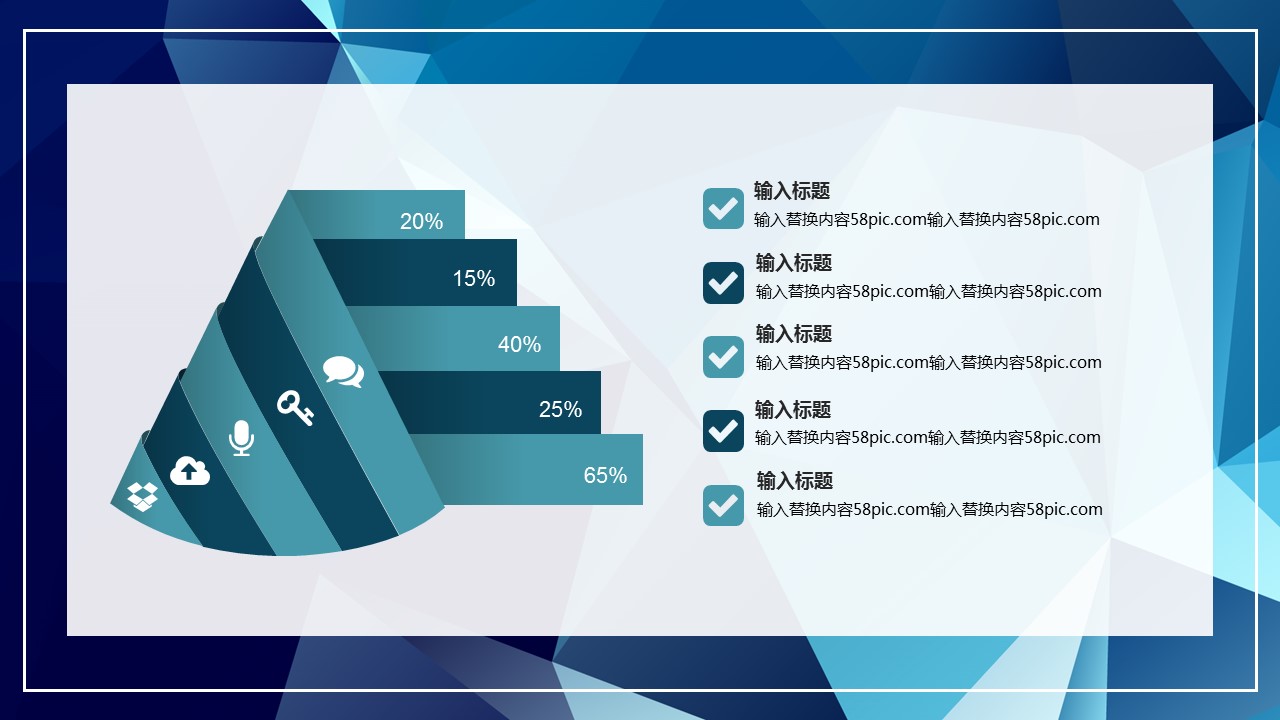 20%

15%

40%

25%

65%

输入标题
输入替换内容58pic.com输入替换内容58pic.com

输入标题
输入替换内容58pic.com输入替换内容58pic.com

输入标题
输入替换内容58pic.com输入替换内容58pic.com

输入标题
输入替换内容58pic.com输入替换内容58pic.com

输入标题
输入替换内容58pic.com输入替换内容58pic.com